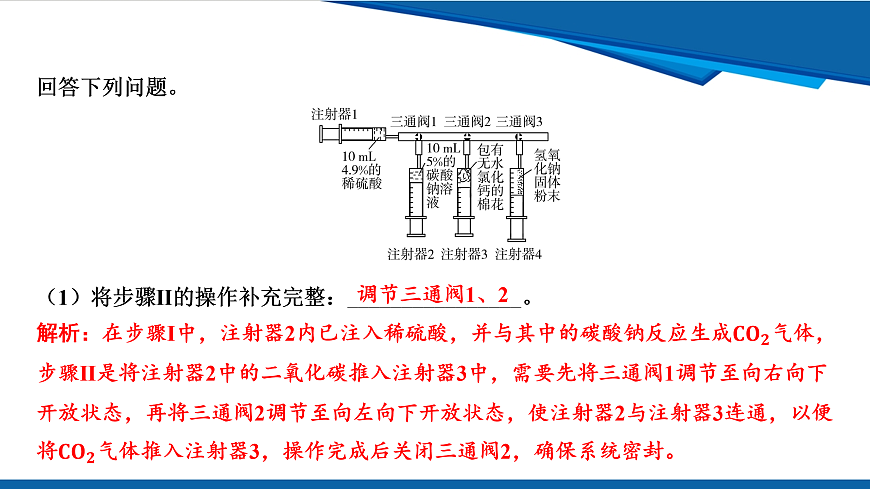 回答下列问题。

注射器1 三通阀1 三通阀2 三通阀3

10 mL 4.9%的稀硫酸

10 mL 5%的碳酸钠溶液

包有无水氯化钙的棉花

氢氧化钠固体粉末

注射器2 注射器3 注射器4

（1）将步骤II的操作补充完整：调节三通阀1、2。

解析：在步骤I中，注射器2内已注入稀硫酸，并与其中的碳酸钠反应生成$CO_2$气体，步骤II是将注射器2中的二氧化碳推入注射器3中，需要先将三通阀1调节至向右向下开放状态，再将三通阀2调节至向左向下开放状态，使注射器2与注射器3连通，以便将$CO_2$气体推入注射器3，操作完成后关闭三通阀2，确保系统密封。